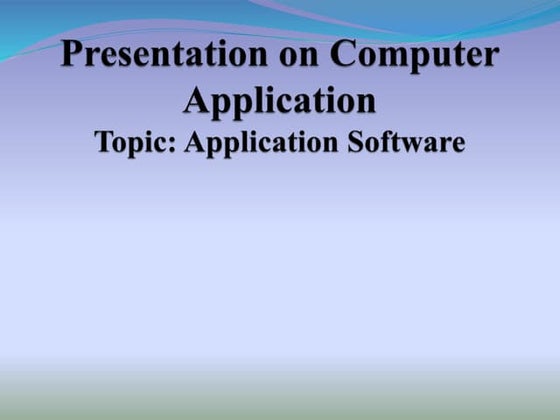 Presentation on Computer Application
Topic: Application Software